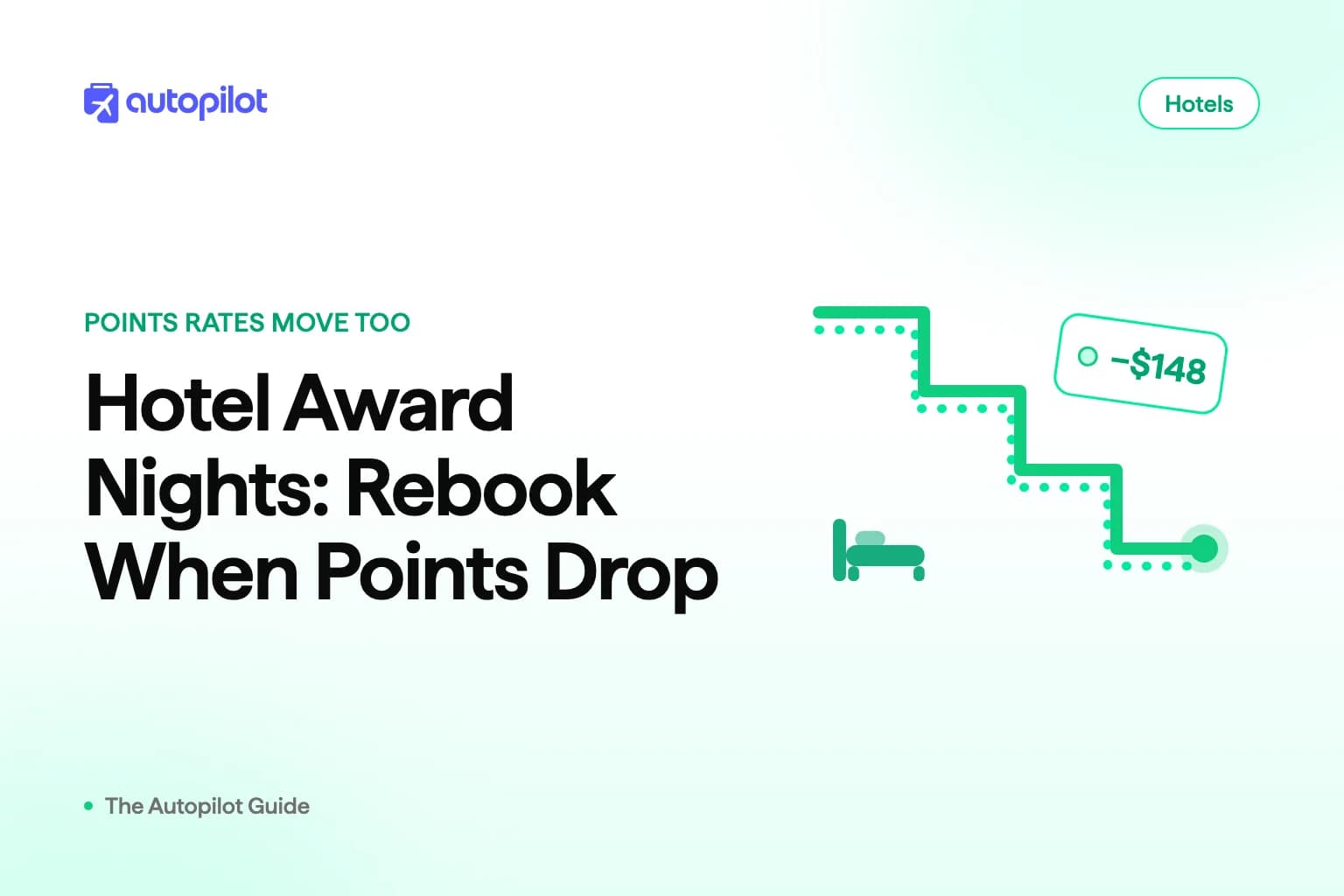 autopilot

Hotels

POINTS RATES MOVE TOO

Hotel Award Nights: Rebook When Points Drop

−$148

The Autopilot Guide